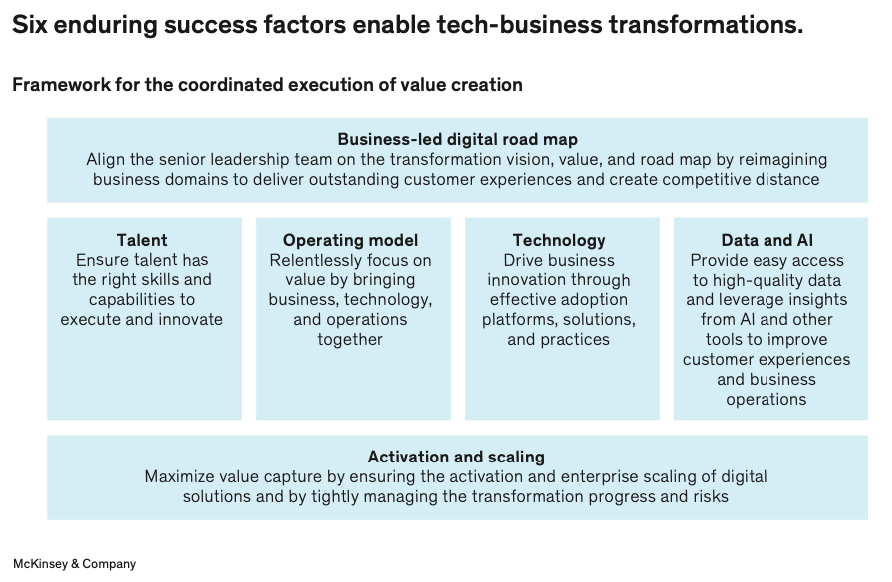 Six enduring success factors enable tech-business transformations.

Framework for the coordinated execution of value creation

Business-led digital road map
Align the senior leadership team on the transformation vision, value, and road map by reimagining business domains to deliver outstanding customer experiences and create competitive distance

Talent
Ensure talent has the right skills and capabilities to execute and innovate

Operating model
Relentlessly focus on value by bringing business, technology, and operations together

Technology
Drive business innovation through effective adoption platforms, solutions, and practices

Data and AI
Provide easy access to high-quality data and leverage insights from AI and other tools to improve customer experiences and business operations

Activation and scaling
Maximize value capture by ensuring the activation and enterprise scaling of digital solutions and by tightly managing the transformation progress and risks

McKinsey & Company